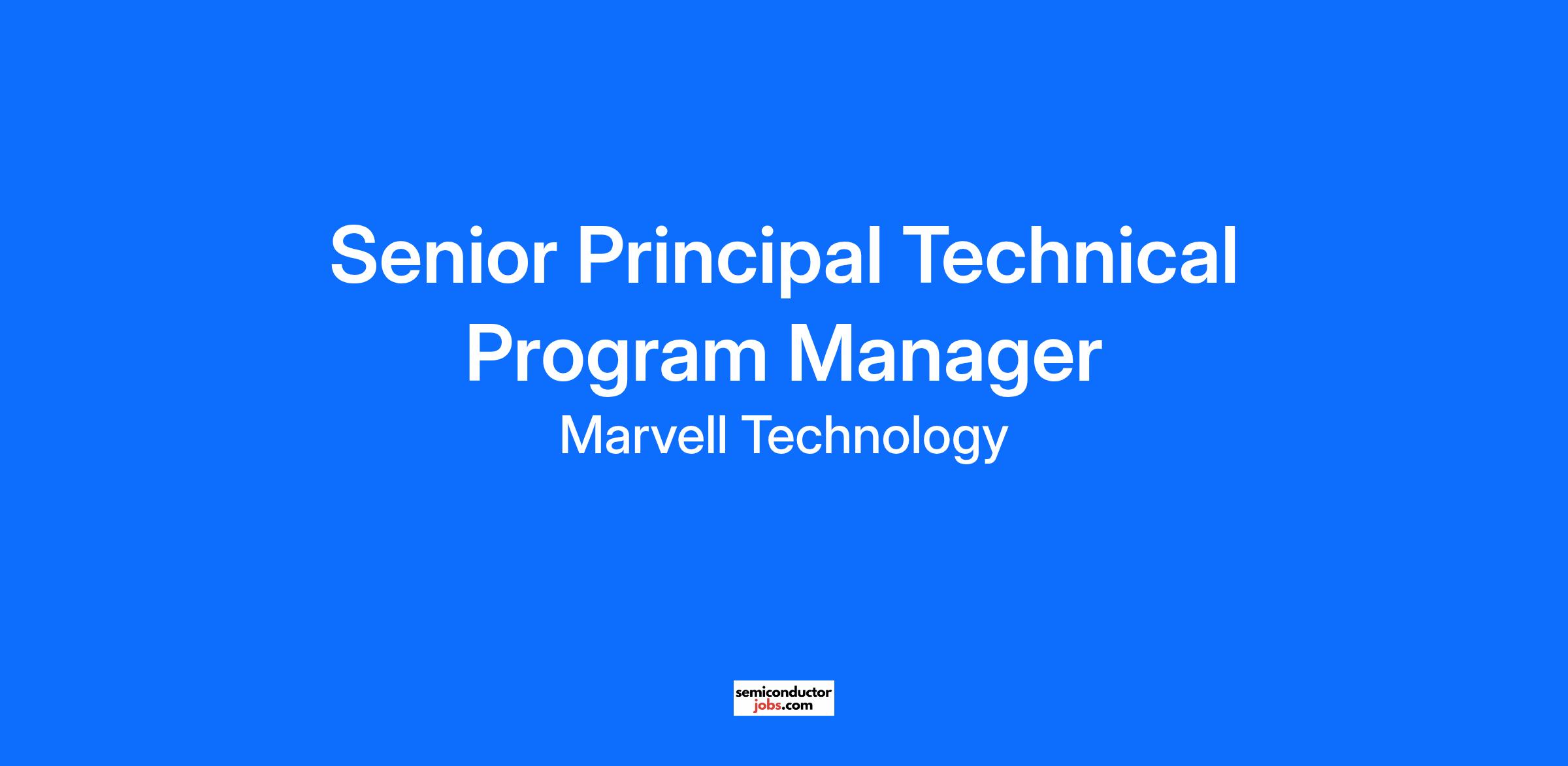 Senior Principal Technical Program Manager

Marvell Technology

semiconductor
jobs.com